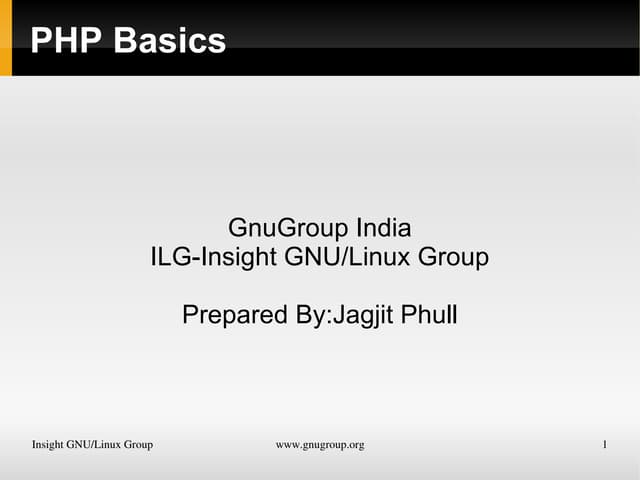 PHP Basics

GnuGroup India
ILG-Insight GNU/Linux Group

Prepared By:Jagjit Phull

Insight GNU/Linux Group www.gnugroup.org 1